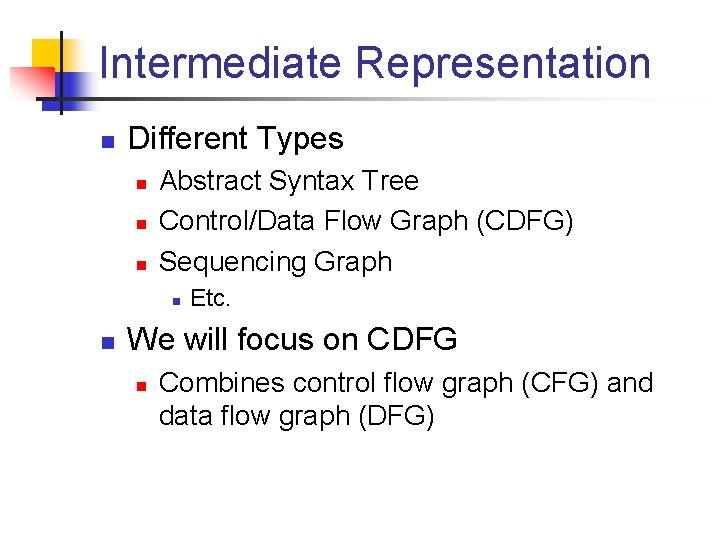 Intermediate Representation

- Different Types
  - Abstract Syntax Tree
  - Control/Data Flow Graph (CDFG)
  - Sequencing Graph
    - Etc.
- We will focus on CDFG
  - Combines control flow graph (CFG) and data flow graph (DFG)